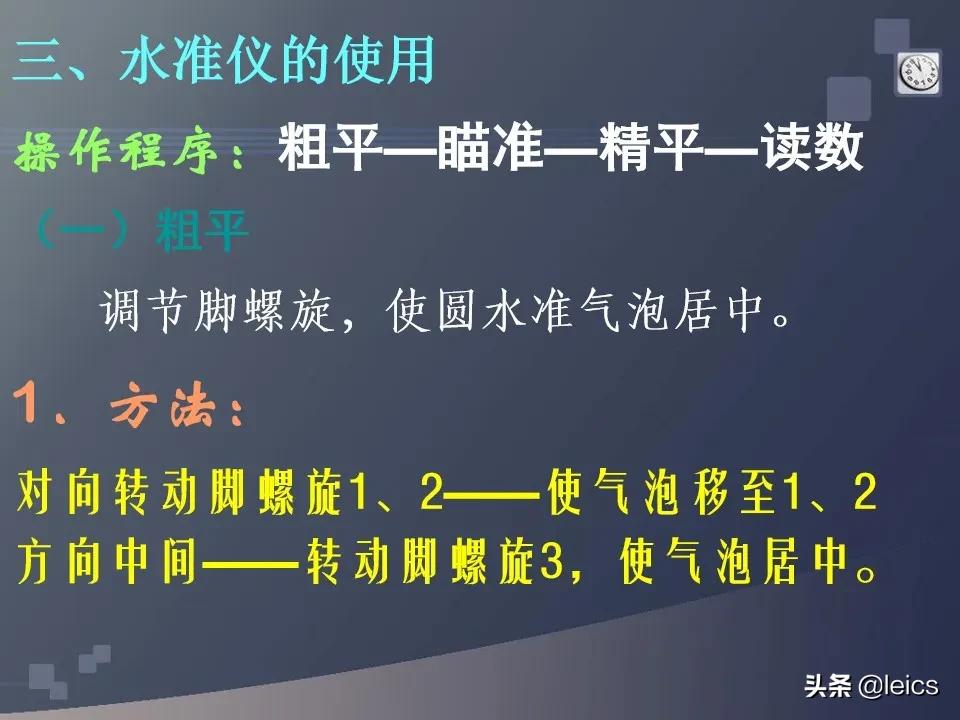 三、水准仪的使用

操作程序：粗平—瞄准—精平—读数

（一）粗平

调节脚螺旋，使圆水准气泡居中。

1、方法：

对向转动脚螺旋1、2——使气泡移至1、2方向中间——转动脚螺旋3，使气泡居中。

头条 @leics